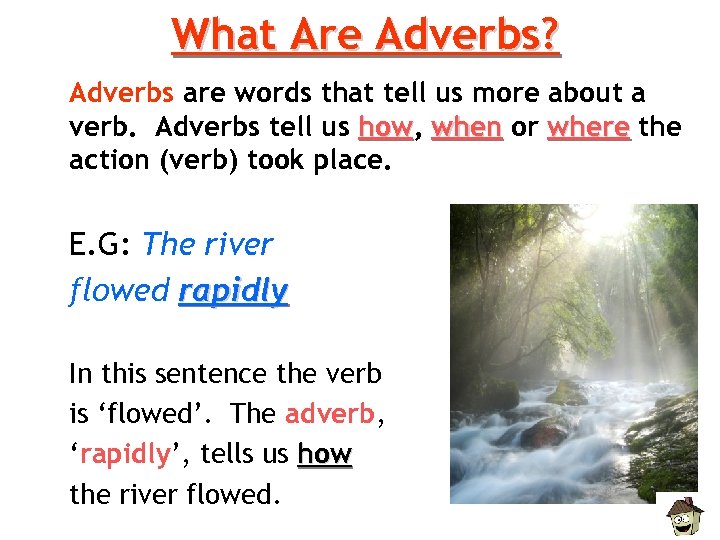 What Are Adverbs?

Adverbs are words that tell us more about a verb. Adverbs tell us how, when or where the action (verb) took place.

E.G: The river flowed rapidly

In this sentence the verb is ‘flowed’. The adverb, ‘rapidly’, tells us how the river flowed.